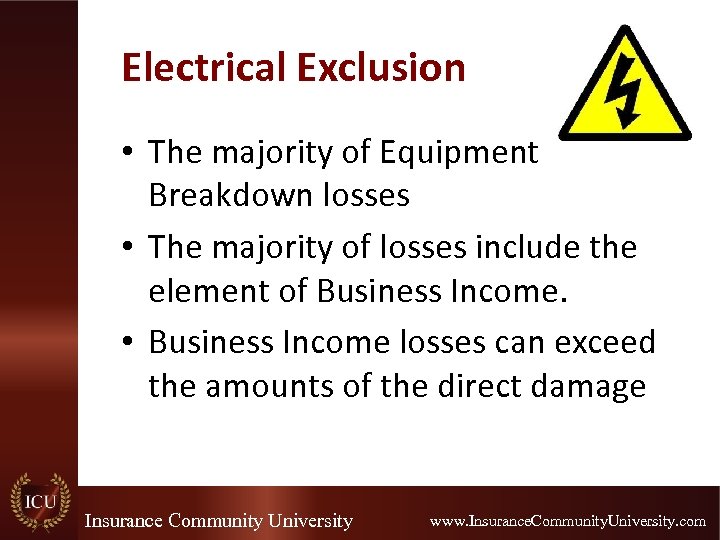 Electrical Exclusion

• The majority of Equipment Breakdown losses

• The majority of losses include the element of Business Income.

• Business Income losses can exceed the amounts of the direct damage

ICU

Insurance Community University

www.InsuranceCommunityUniversity.com